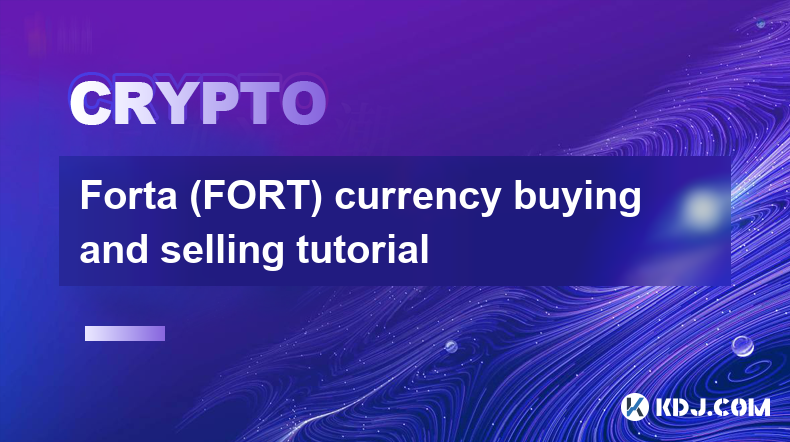 CRYPTO

Forta (FORT) currency buying and selling tutorial

KDJ.COM